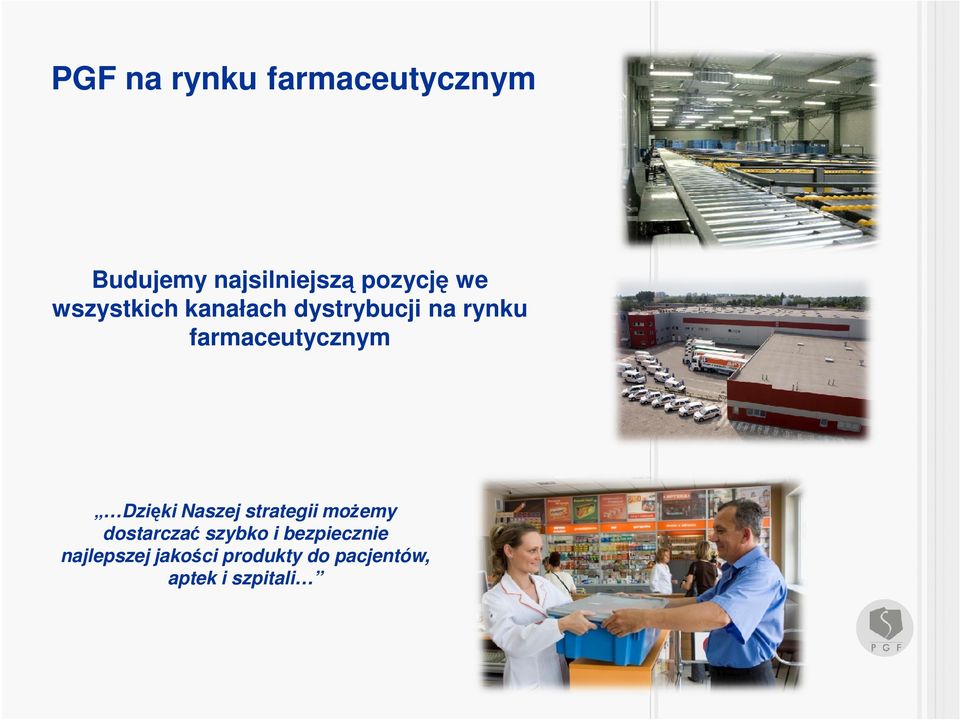 PGF na rynku farmaceutycznym

Budujemy najsilniejszą pozycję we wszystkich kanałach dystrybucji na rynku farmaceutycznym

„…Dzięki Naszej strategii możemy dostarczać szybko i bezpiecznie najlepszej jakości produkty do pacjentów, aptek i szpitali…”

PGF